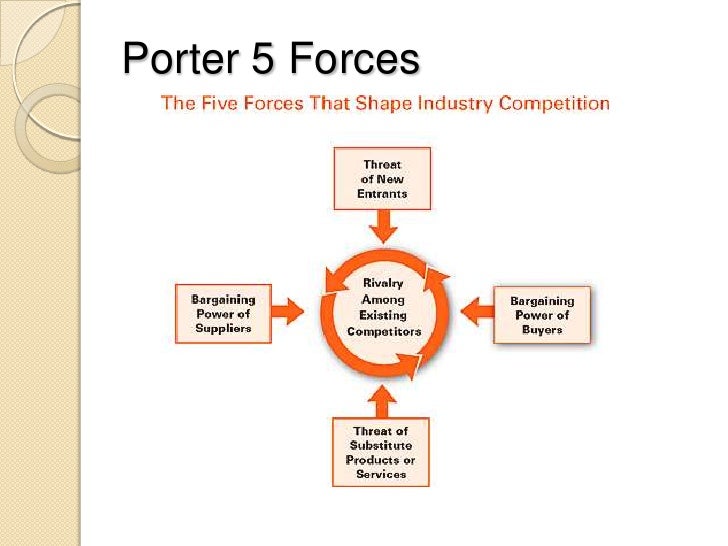 Porter 5 Forces

The Five Forces That Shape Industry Competition

Threat of New Entrants

Bargaining Power of Suppliers

Rivalry Among Existing Competitors

Bargaining Power of Buyers

Threat of Substitute Products or Services